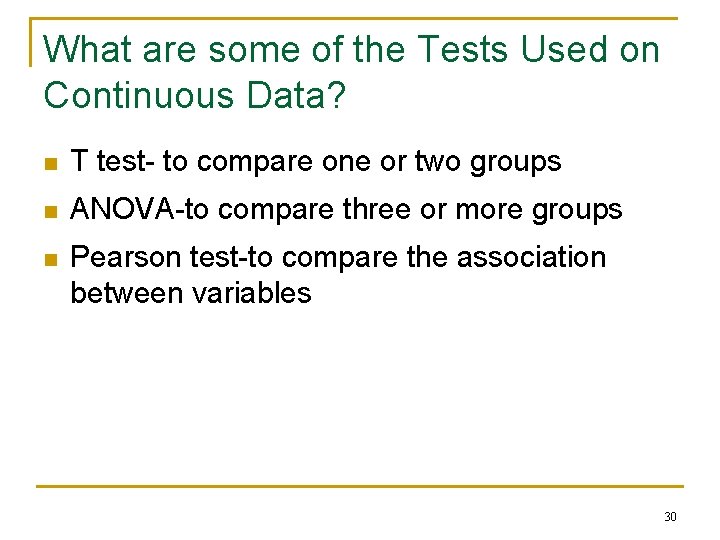 What are some of the Tests Used on Continuous Data?

- T test- to compare one or two groups
- ANOVA-to compare three or more groups
- Pearson test-to compare the association between variables

30